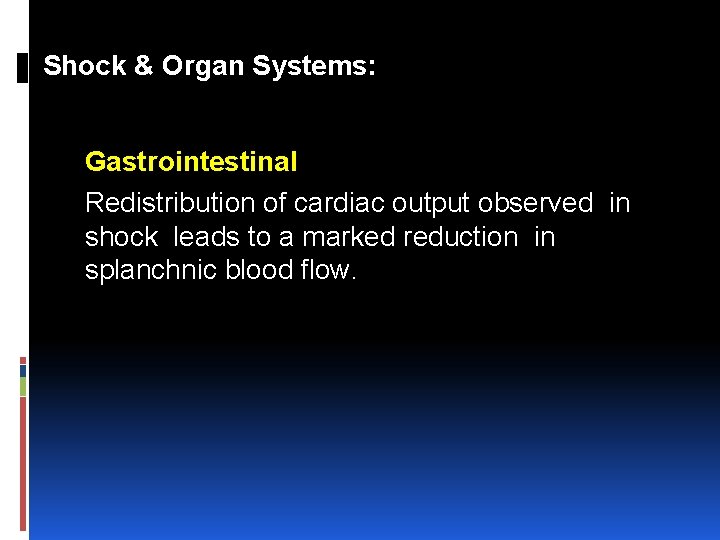 Shock & Organ Systems:

Gastrointestinal

Redistribution of cardiac output observed in shock leads to a marked reduction in splanchnic blood flow.